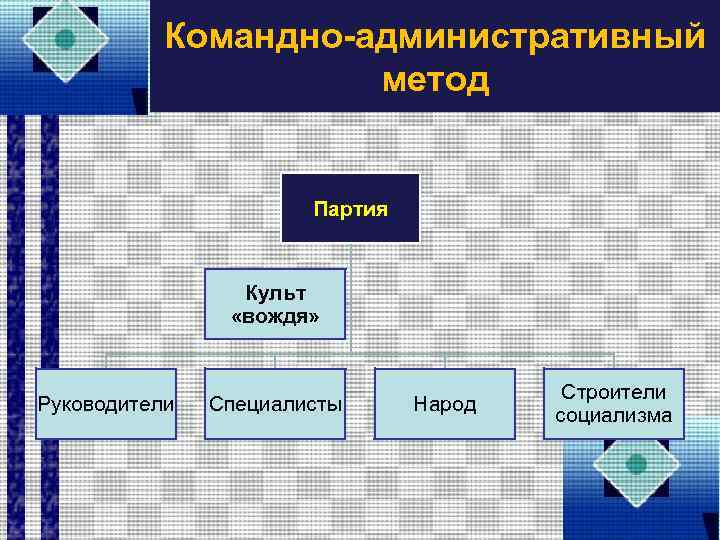 Командно-административный метод

Партия

Культ «вождя»

Руководители

Специалисты

Народ

Строители социализма